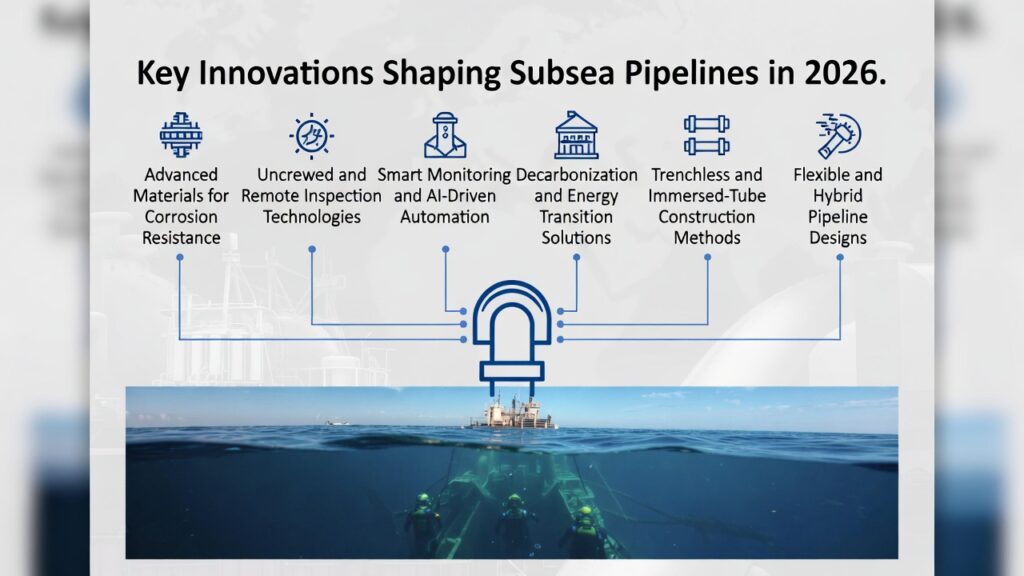 Key Innovations Shaping Subsea Pipelines in 2026.

Advanced Materials for Corrosion Resistance

Uncrewed and Remote Inspection Technologies

Smart Monitoring and AI-Driven Automation

Decarbonization and Energy Transition Solutions

Trenchless and Immersed-Tube Construction Methods

Flexible and Hybrid Pipeline Designs